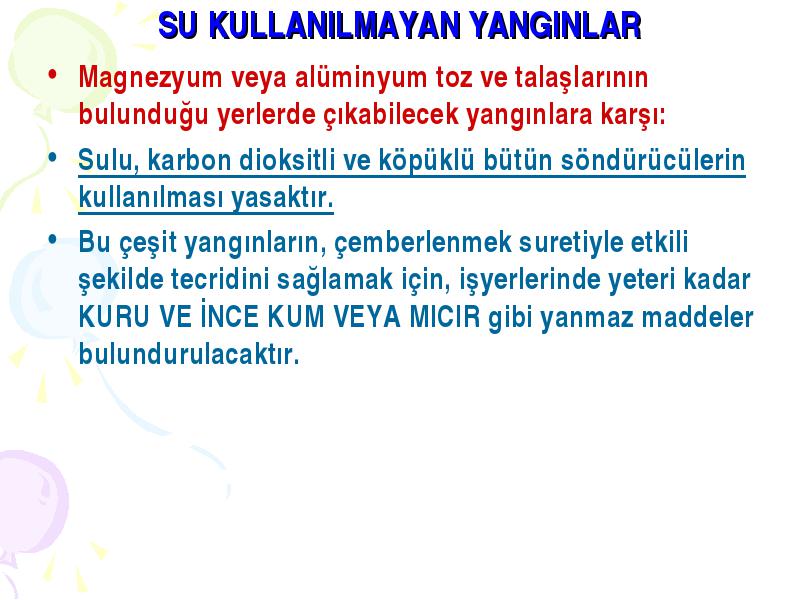 SU KULLANILMAYAN YANGINLAR

• Magnezyum veya alüminyum toz ve talaşlarının bulunduğu yerlerde çıkabilecek yangınlara karşı:

• Sulu, karbon dioksitli ve köpüklü bütün söndürücülerin kullanılması yasaktır.

• Bu çeşit yangınların, çemberlenmek suretiyle etkili şekilde tecridini sağlamak için, işyerlerinde yeteri kadar KURU VE İNCE KUM VEYA MICIR gibi yanmaz maddeler bulundurulacaktır.